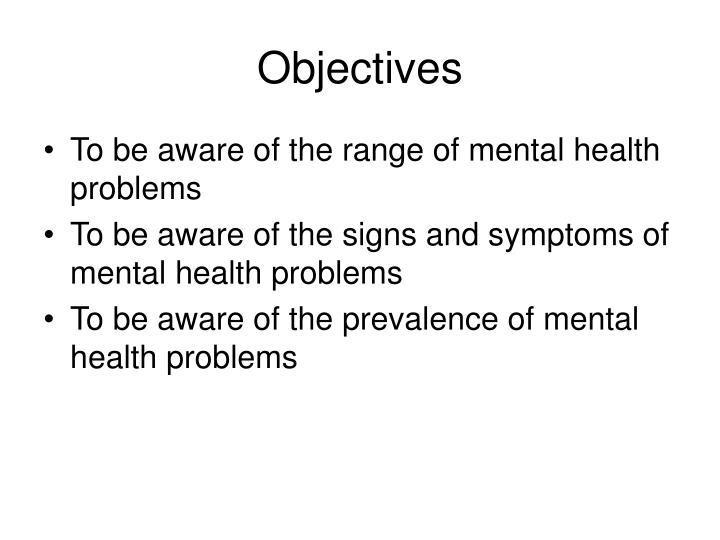 Objectives

• To be aware of the range of mental health problems
• To be aware of the signs and symptoms of mental health problems
• To be aware of the prevalence of mental health problems